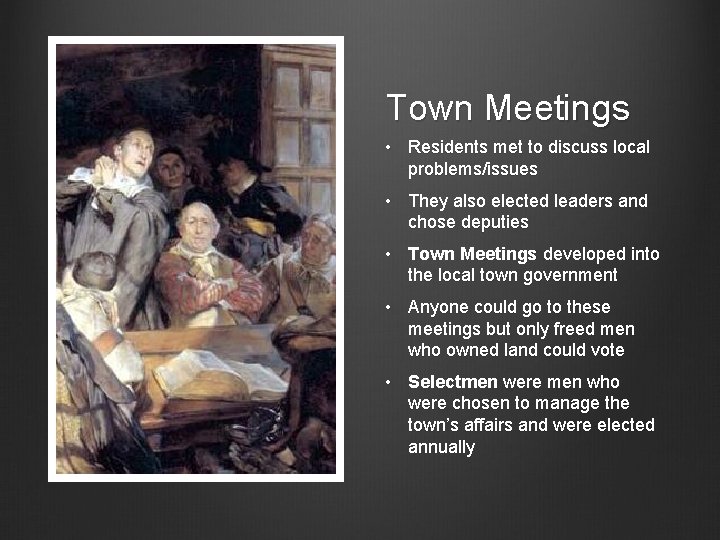 Town Meetings

• Residents met to discuss local problems/issues

• They also elected leaders and chose deputies

• Town Meetings developed into the local town government

• Anyone could go to these meetings but only freed men who owned land could vote

• Selectmen were men who were chosen to manage the town's affairs and were elected annually